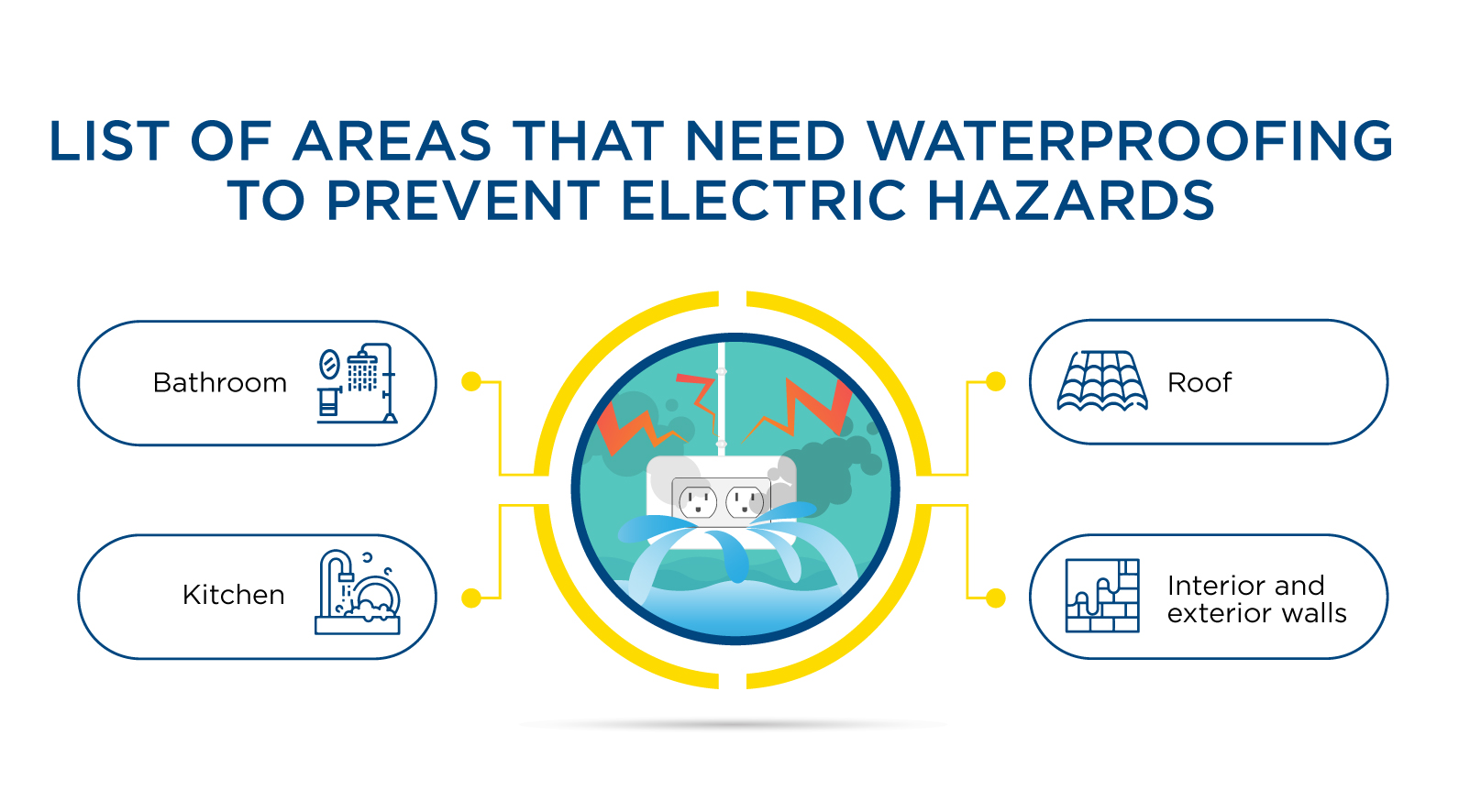 LIST OF AREAS THAT NEED WATERPROOFING TO PREVENT ELECTRIC HAZARDS

Bathroom

Kitchen

Roof

Interior and exterior walls